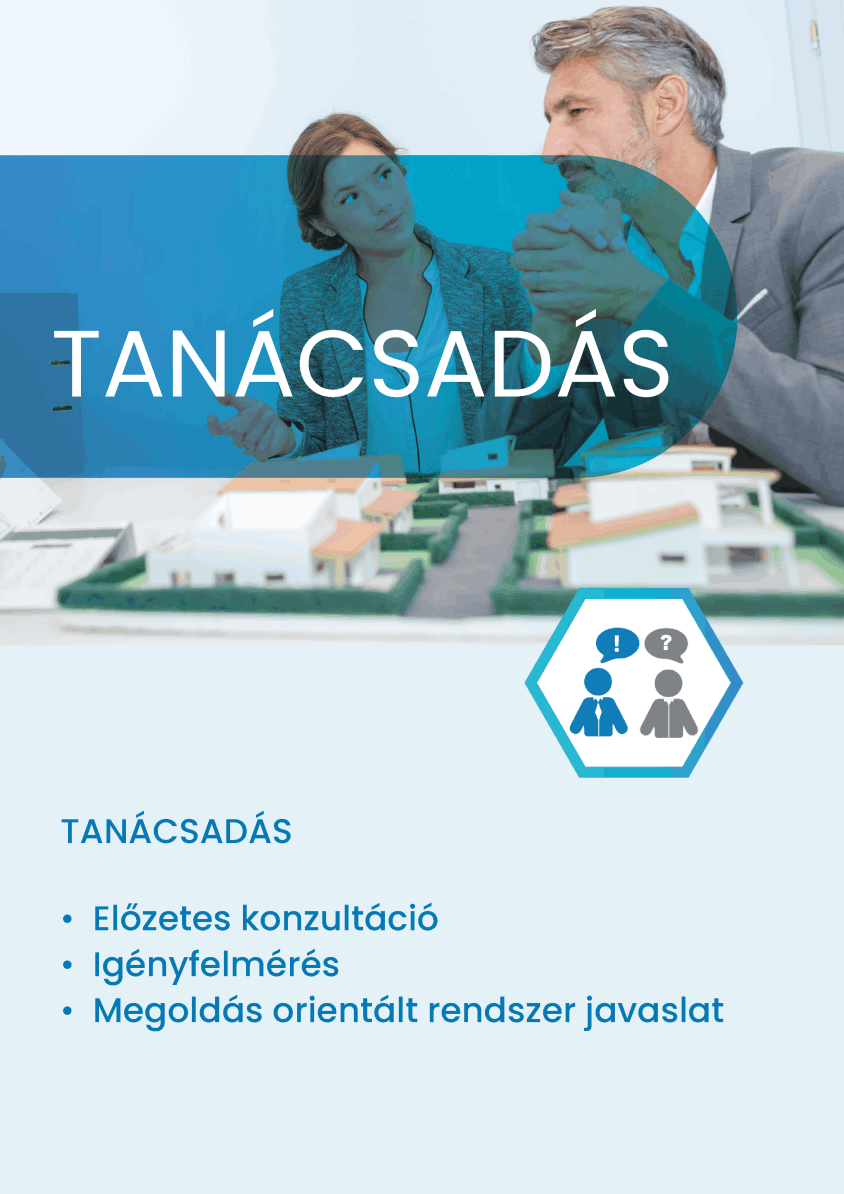 TANÁCSADÁS

!
?

TANÁCSADÁS

• Előzetes konzultáció
• Igényfelmérés
• Megoldás orientált rendszer javaslat